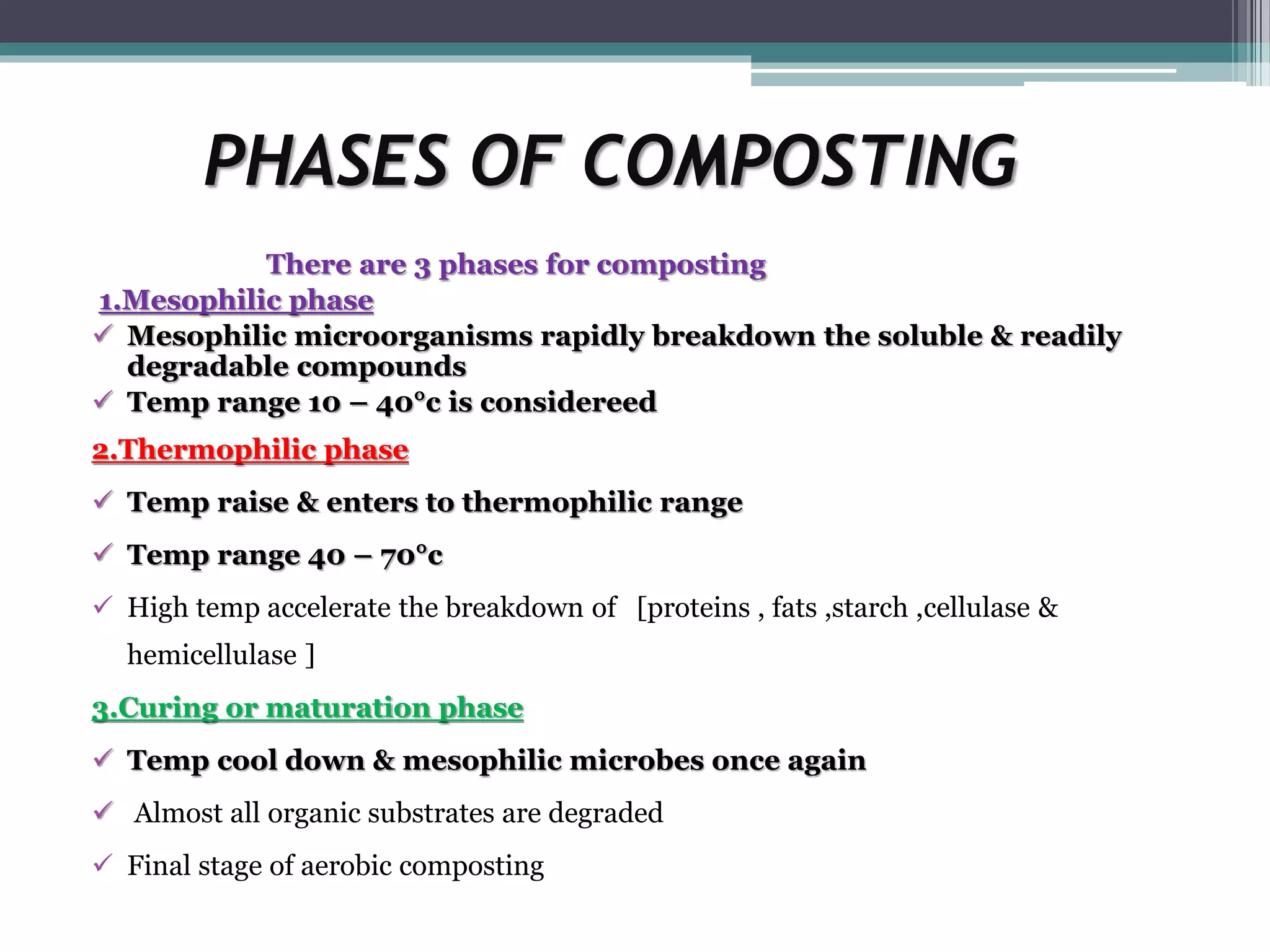 PHASES OF COMPOSTING

There are 3 phases for composting

1.Mesophilic phase

✓ Mesophilic microorganisms rapidly breakdown the soluble & readily degradable compounds

✓ Temp range 10 – 40°c is considereed

2.Thermophilic phase

✓ Temp raise & enters to thermophilic range

✓ Temp range 40 – 70°c

✓ High temp accelerate the breakdown of [proteins , fats ,starch ,cellulase & hemicellulase ]

3.Curing or maturation phase

✓ Temp cool down & mesophilic microbes once again

✓ Almost all organic substrates are degraded

✓ Final stage of aerobic composting